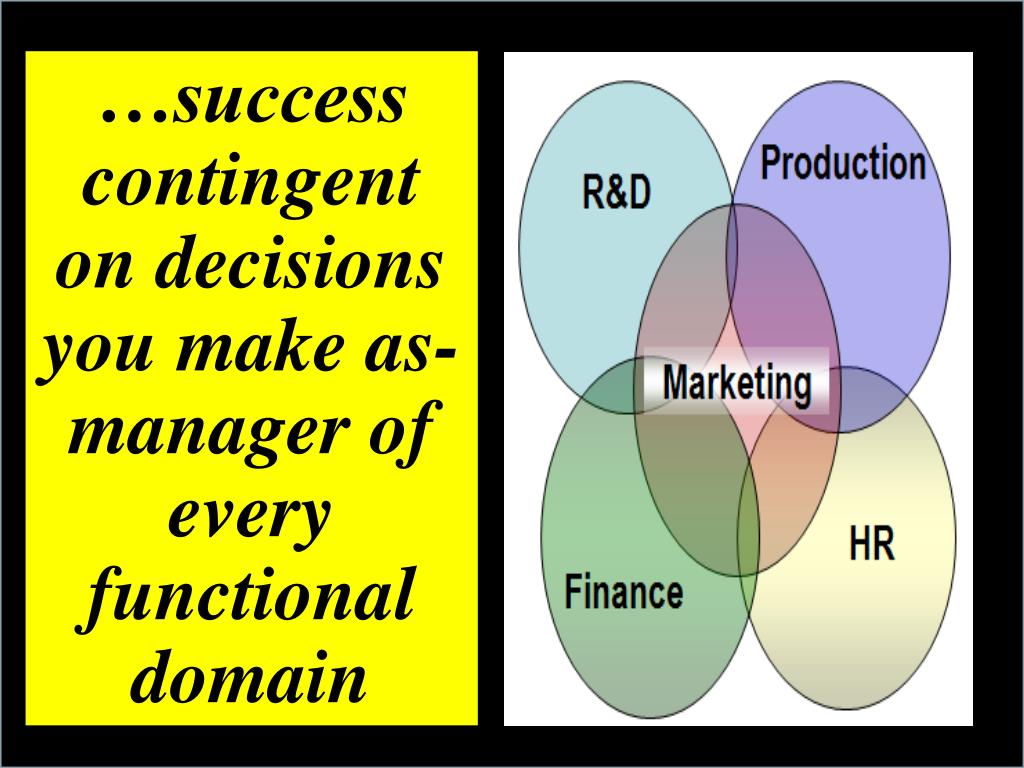 …success contingent on decisions you make as-manager of every functional domain

R&D

Production

Marketing

Finance

HR